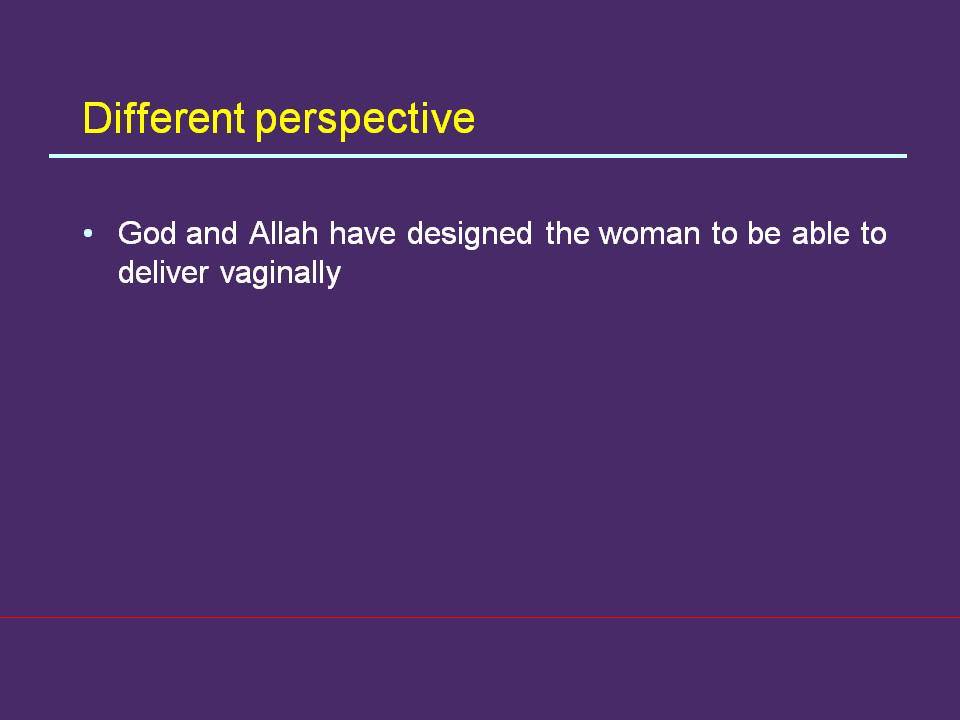 Different perspective

• God and Allah have designed the woman to be able to deliver vaginally